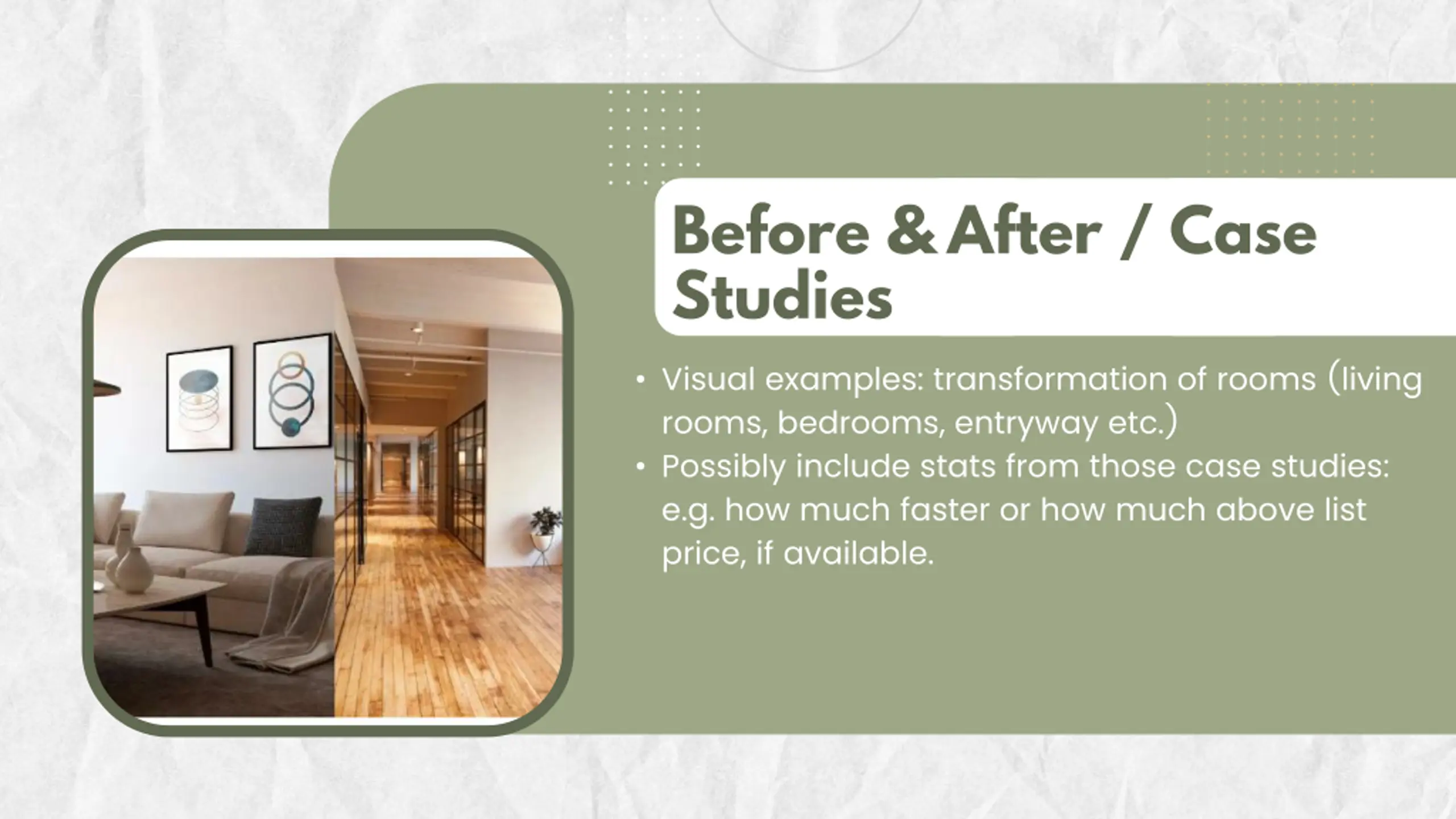 Before & After / Case Studies

• Visual examples: transformation of rooms (living rooms, bedrooms, entryway etc.)
• Possibly include stats from those case studies: e.g. how much faster or how much above list price, if available.